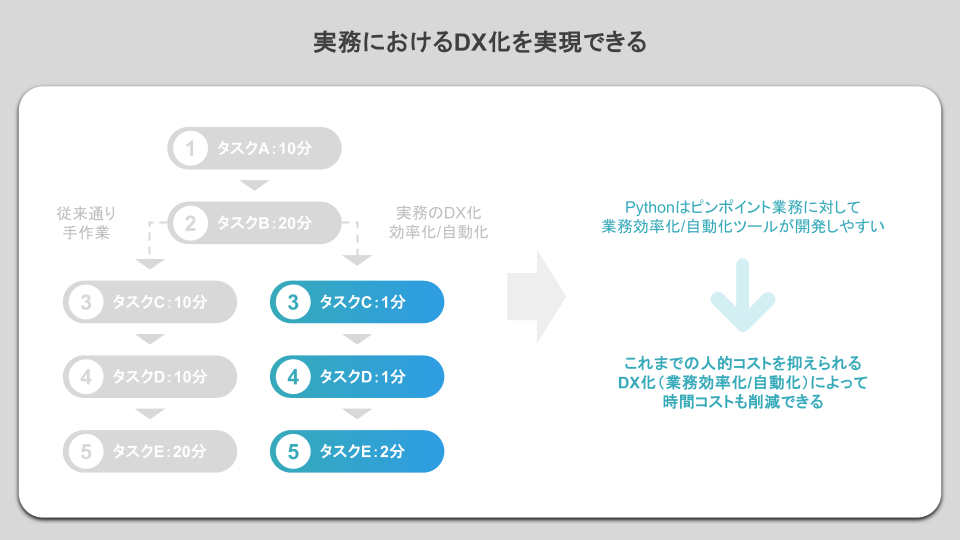 実務におけるDX化を実現できる

1 タスクA：10分

従来通り
手作業

2 タスクB：20分

実務のDX化
効率化/自動化

3 タスクC：10分

4 タスクD：10分

5 タスクE：20分

3 タスクC：1分

4 タスクD：1分

5 タスクE：2分

Pythonはピンポイント業務に対して
業務効率化/自動化ツールが開発しやすい

これまでの人的コストを抑えられる
DX化（業務効率化/自動化）によって
時間コストも削減できる